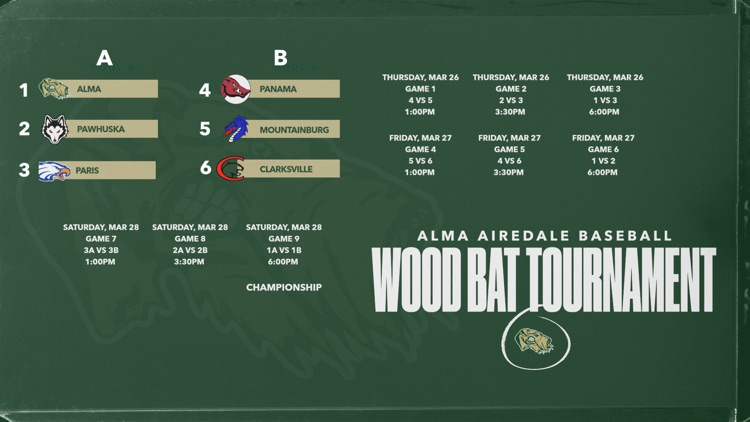 A

1 ALMA

2 PAWHUSKA

3 PARIS

B

4 PANAMA

5 MOUNTAINBURG

6 CLARKSVILLE

THURSDAY, MAR 26
GAME 1
4 VS 5
1:00PM

THURSDAY, MAR 26
GAME 2
2 VS 3
3:30PM

THURSDAY, MAR 26
GAME 3
1 VS 3
6:00PM

FRIDAY, MAR 27
GAME 4
5 VS 6
1:00PM

FRIDAY, MAR 27
GAME 5
4 VS 6
3:30PM

FRIDAY, MAR 27
GAME 6
1 VS 2
6:00PM

SATURDAY, MAR 28
GAME 7
3A VS 3B
1:00PM

SATURDAY, MAR 28
GAME 8
2A VS 2B
3:30PM

SATURDAY, MAR 28
GAME 9
1A VS 1B
6:00PM

CHAMPIONSHIP

ALMA AIREDALE BASEBALL

WOOD BAT TOURNAMENT